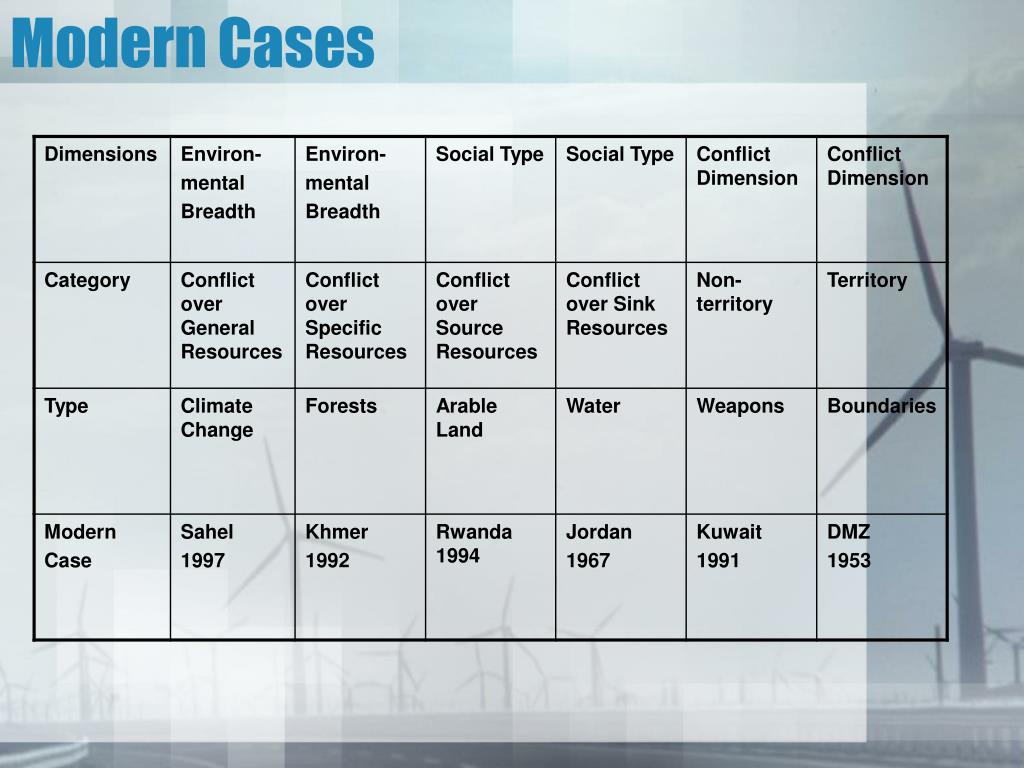 Modern Cases

| Dimensions | Environmental Breadth | Environmental Breadth | Social Type | Social Type | Conflict Dimension | Conflict Dimension |
|---|---|---|---|---|---|---|
| Category | Conflict over General Resources | Conflict over Specific Resources | Conflict over Source Resources | Conflict over Sink Resources | Non-territory | Territory |
| Type | Climate Change | Forests | Arable Land | Water | Weapons | Boundaries |
| Modern Case | Sahel 1997 | Khmer 1992 | Rwanda 1994 | Jordan 1967 | Kuwait 1991 | DMZ 1953 |